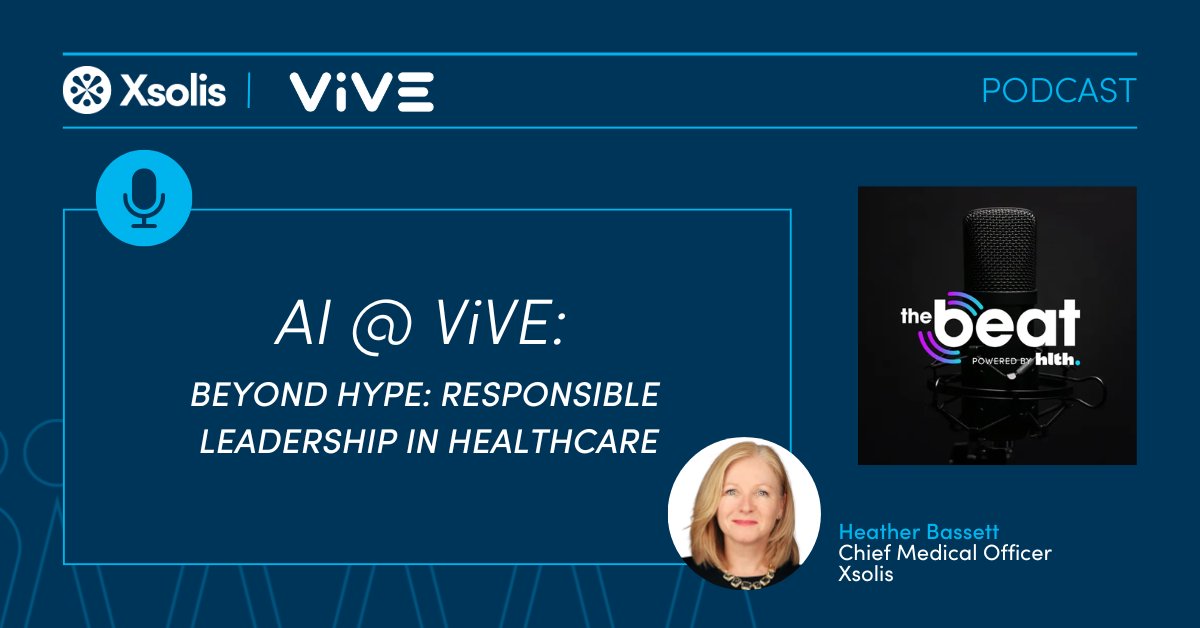 Xsolis | ViVE

PODCAST

AI @ ViVE:

BEYOND HYPE: RESPONSIBLE LEADERSHIP IN HEALTHCARE

the beat
POWERED BY hlth.

Heather Bassett
Chief Medical Officer
Xsolis